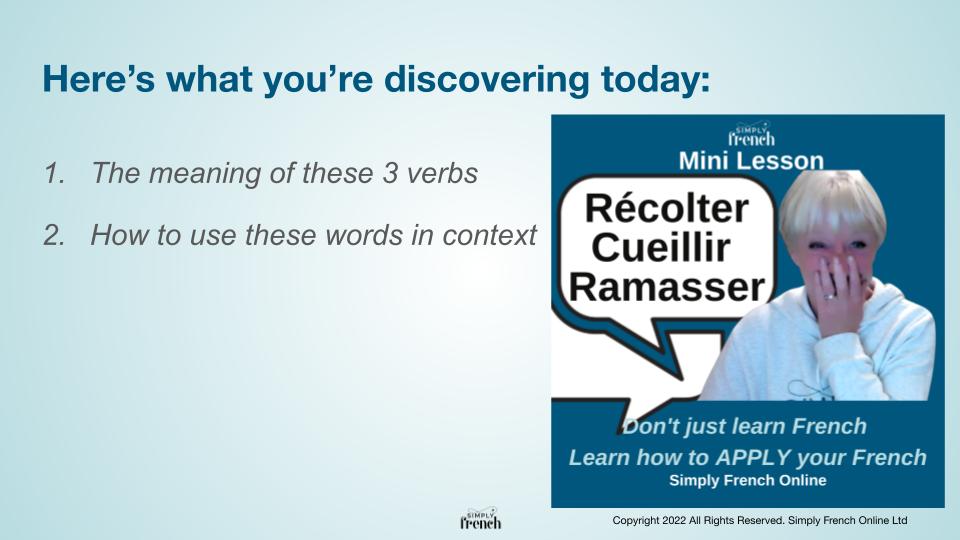 Here's what you're discovering today:

1. The meaning of these 3 verbs

2. How to use these words in context

SIMPLY
French
Mini Lesson

Récolter
Cueillir
Ramasser

Don't just learn French
Learn how to APPLY your French
Simply French Online

SIMPLY
French

Copyright 2022 All Rights Reserved. Simply French Online Ltd